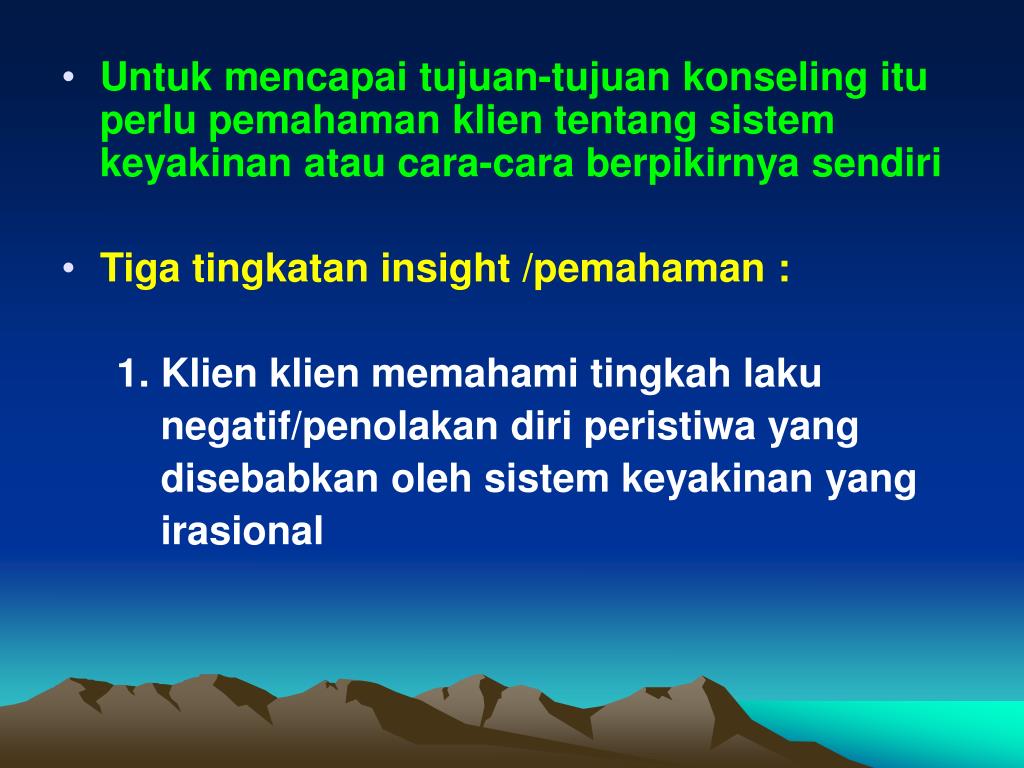 • Untuk mencapai tujuan-tujuan konseling itu perlu pemahaman klien tentang sistem keyakinan atau cara-cara berpikirnya sendiri

• Tiga tingkatan insight /pemahaman :

1. Klien klien memahami tingkah laku negatif/penolakan diri peristiwa yang disebabkan oleh sistem keyakinan yang irasional